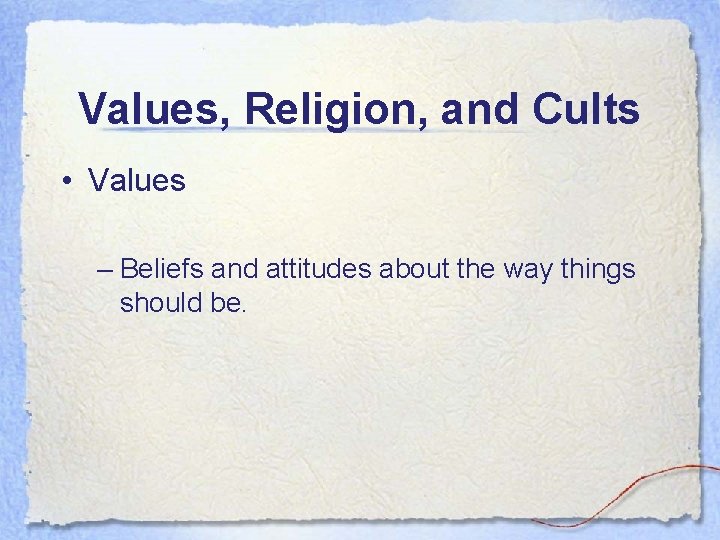 Values, Religion, and Cults

• Values

– Beliefs and attitudes about the way things should be.